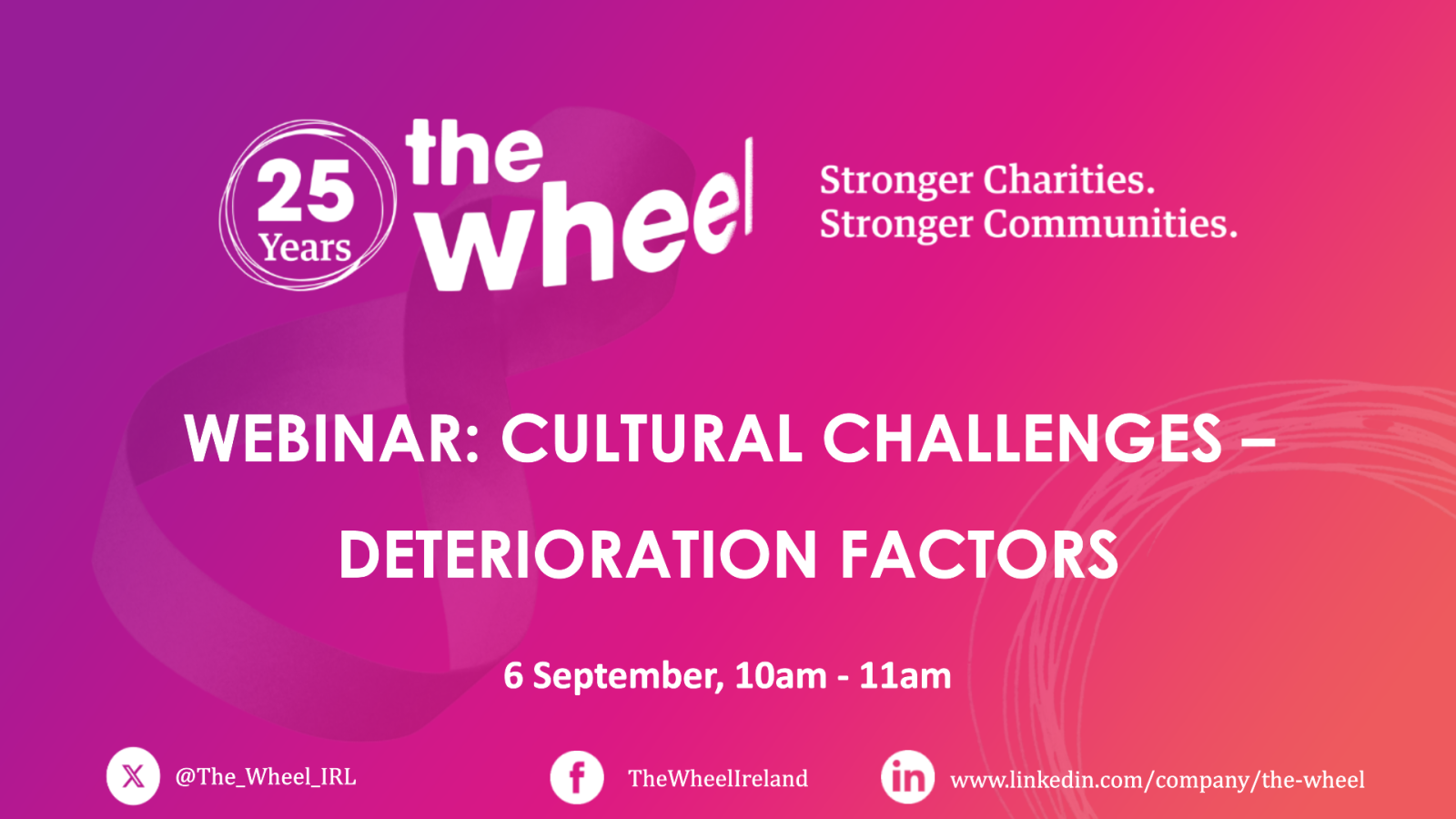 25 Years

the wheel

Stronger Charities.
Stronger Communities.

WEBINAR: CULTURAL CHALLENGES – DETERIORATION FACTORS

6 September, 10am - 11am

@The_Wheel_IRL

TheWheelIreland

www.linkedin.com/company/the-wheel